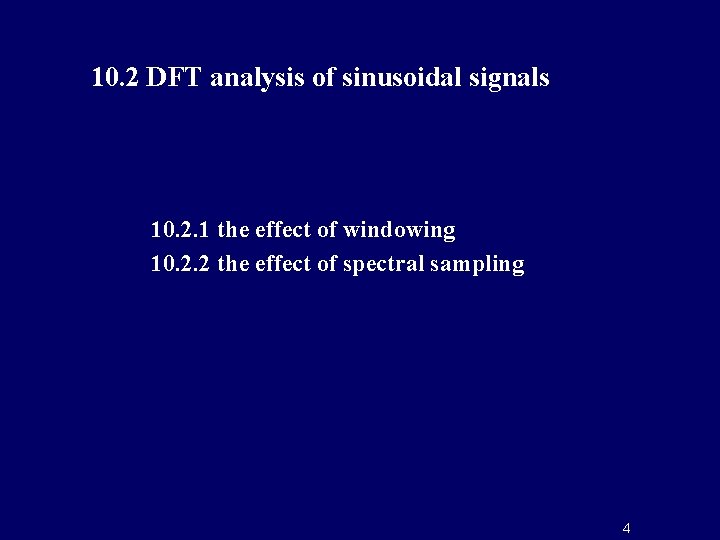 10.2 DFT analysis of sinusoidal signals

10.2.1 the effect of windowing
10.2.2 the effect of spectral sampling

4